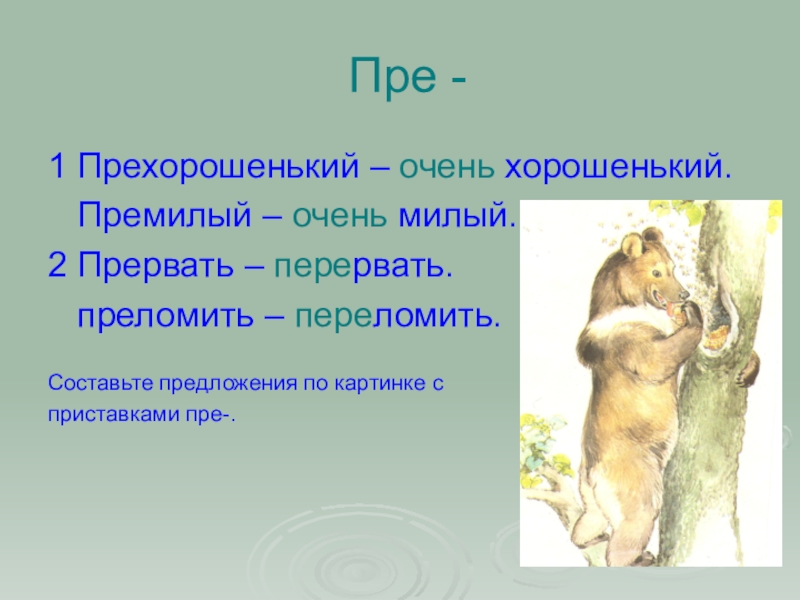 Пре -

1 Прехорошенький – очень хорошенький.
Премилый – очень милый.

2 Прервать – перервать.
преломить – переломить.

Составьте предложения по картинке с приставками пре-.